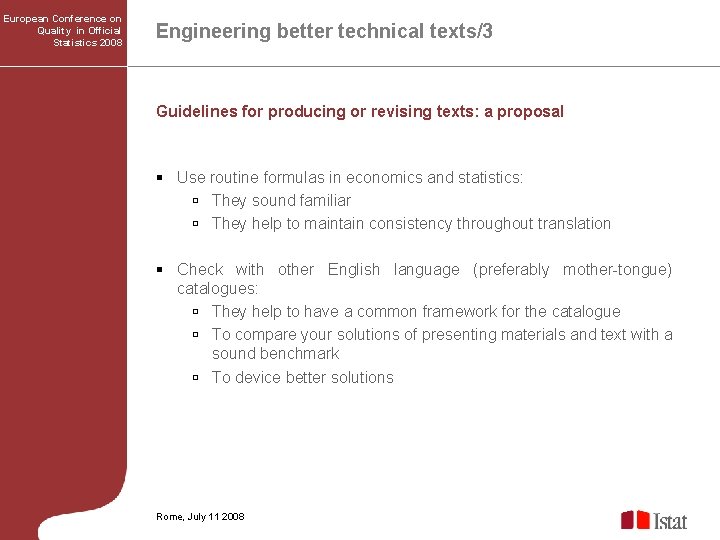 European Conference on Quality in Official Statistics 2008

Engineering better technical texts/3

Guidelines for producing or revising texts: a proposal

- Use routine formulas in economics and statistics:
  - They sound familiar
  - They help to maintain consistency throughout translation

- Check with other English language (preferably mother-tongue) catalogues:
  - They help to have a common framework for the catalogue
  - To compare your solutions of presenting materials and text with a sound benchmark
  - To device better solutions

Rome, July 11 2008

Istat